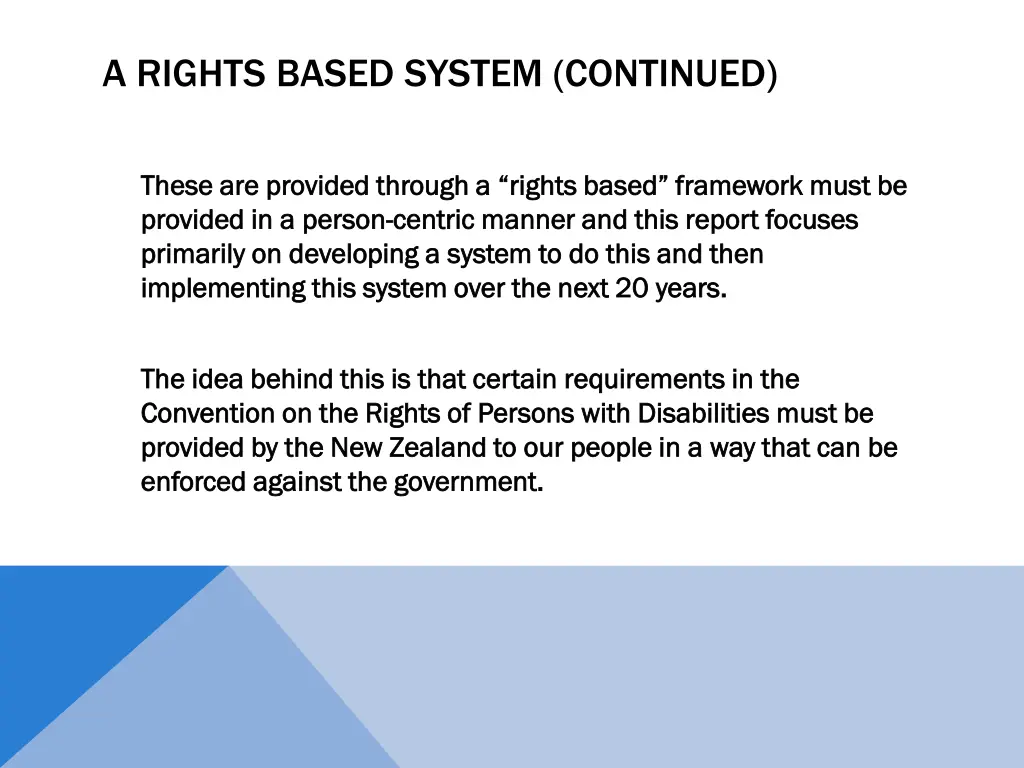 A RIGHTS BASED SYSTEM (CONTINUED)

These are provided through a “rights based” framework must be provided in a person-centric manner and this report focuses primarily on developing a system to do this and then implementing this system over the next 20 years.

The idea behind this is that certain requirements in the Convention on the Rights of Persons with Disabilities must be provided by the New Zealand to our people in a way that can be enforced against the government.